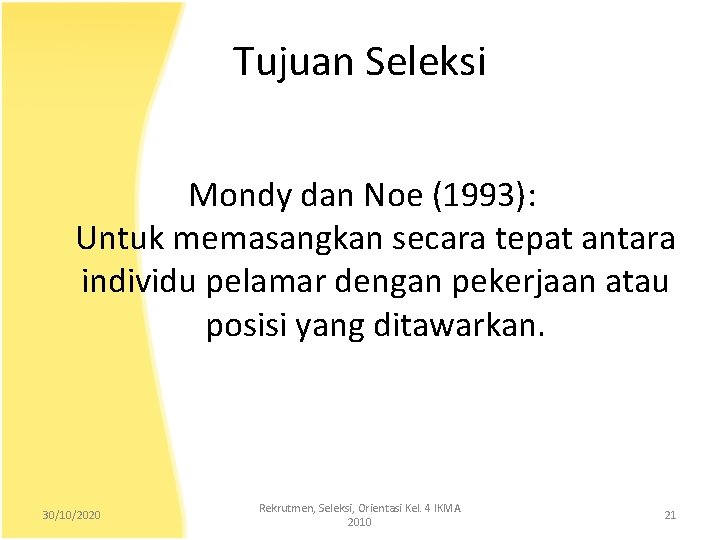 Tujuan Seleksi

Mondy dan Noe (1993):
Untuk memasangkan secara tepat antara individu pelamar dengan pekerjaan atau posisi yang ditawarkan.

30/10/2020

Rekrutmen, Seleksi, Orientasi Kel. 4 IKMA 2010

21